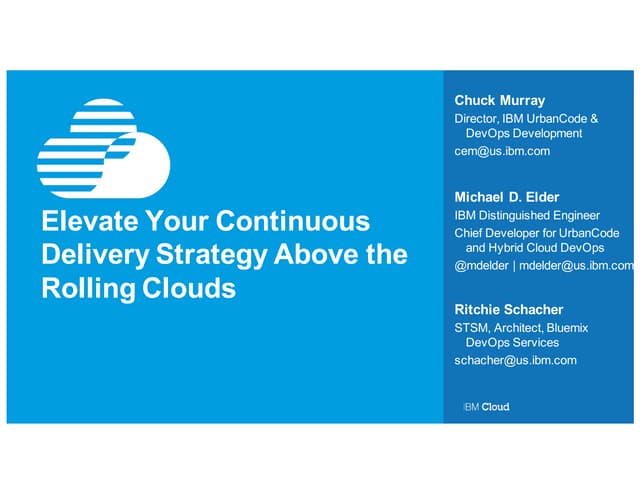 Elevate Your Continuous Delivery Strategy Above the Rolling Clouds

Chuck Murray
Director, IBM UrbanCode & DevOps Development
cem@us.ibm.com

Michael D. Elder
IBM Distinguished Engineer
Chief Developer for UrbanCode and Hybrid Cloud DevOps
@mdelder | mdelder@us.ibm.com

Ritchie Schacher
STSM, Architect, Bluemix DevOps Services
schacher@us.ibm.com

IBM Cloud